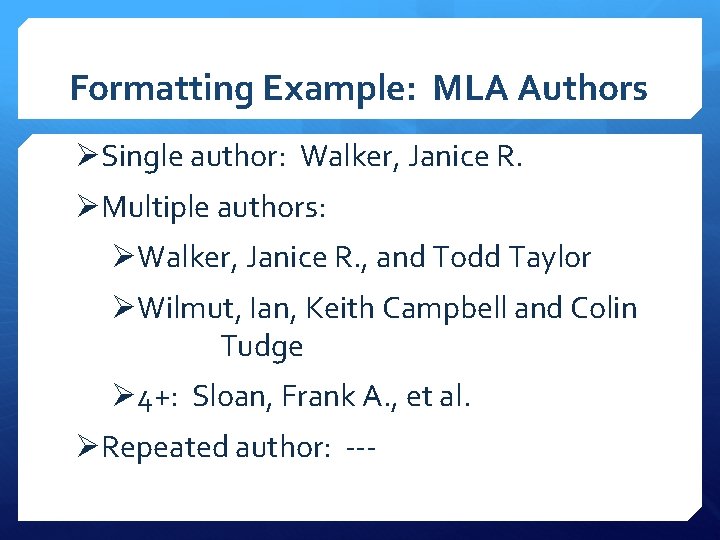 Formatting Example: MLA Authors

➢Single author: Walker, Janice R.

➢Multiple authors:

➢Walker, Janice R., and Todd Taylor

➢Wilmut, Ian, Keith Campbell and Colin Tudge

➢4+: Sloan, Frank A., et al.

➢Repeated author: ---